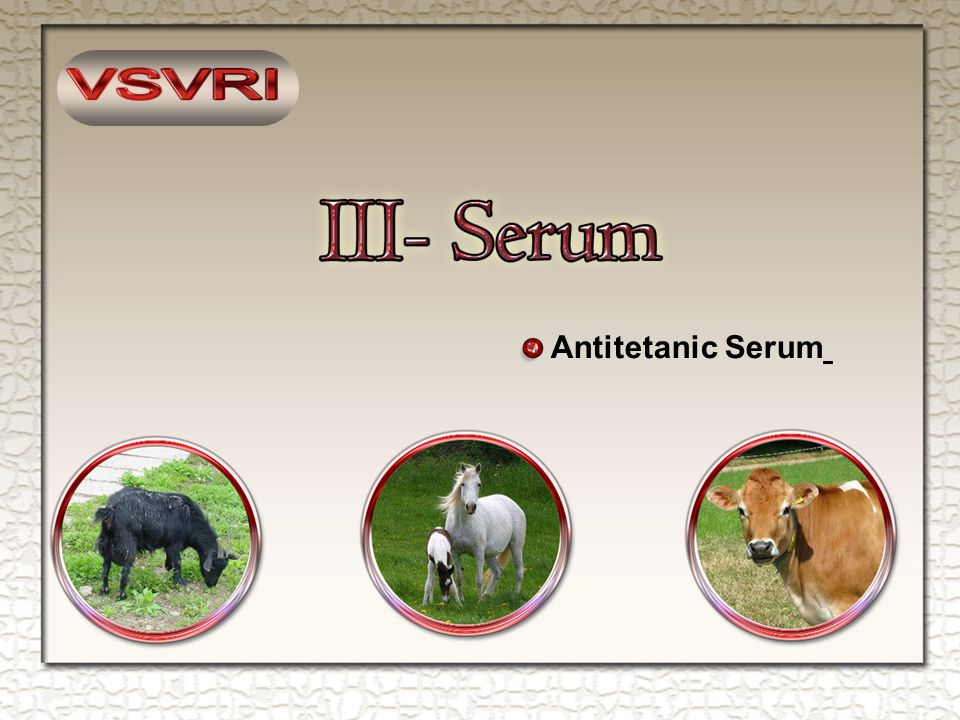 VSVRI

III- Serum

Antitetanic Serum